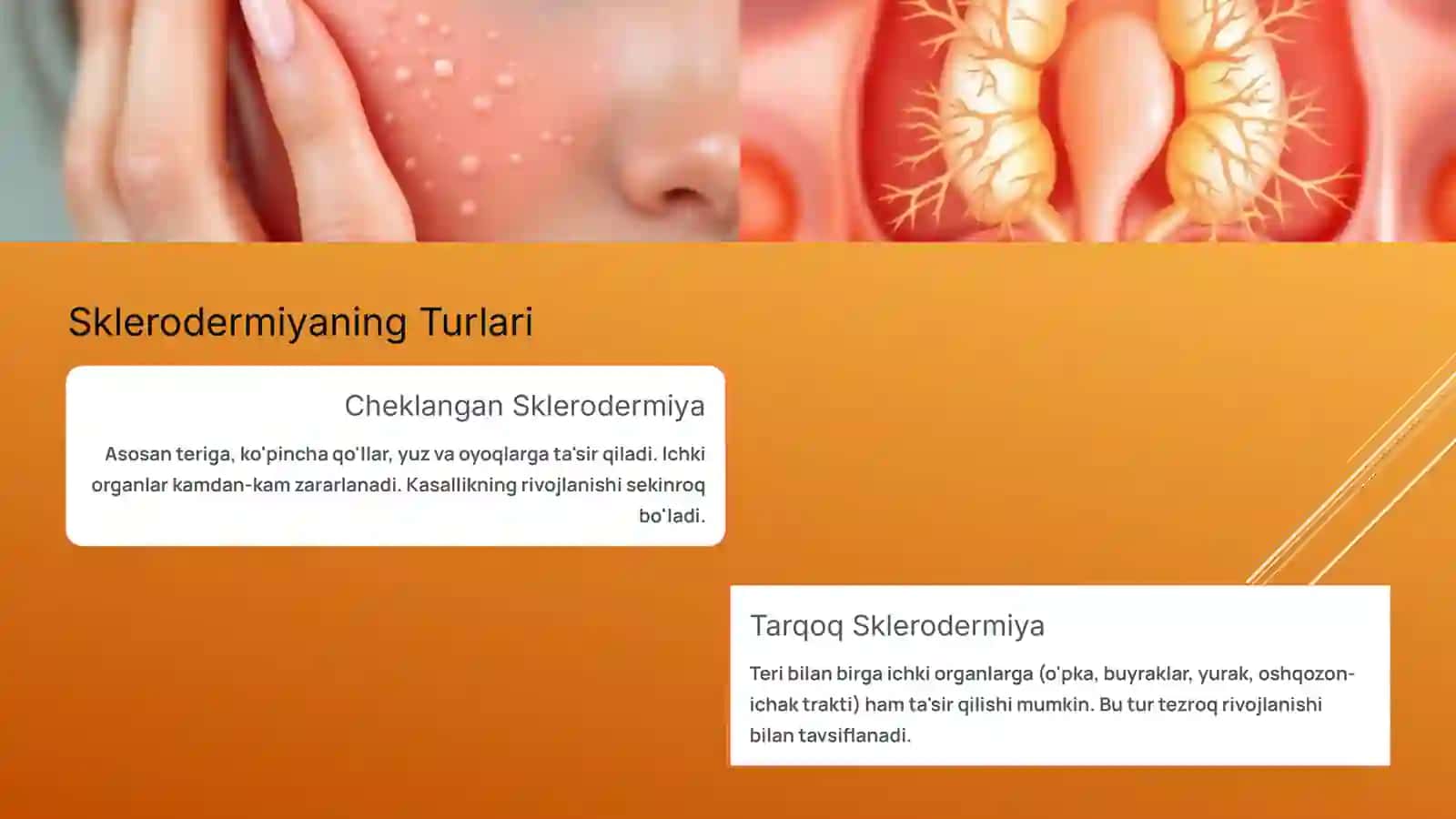 Sklerodermiyaning Turlari

Cheklangan Sklerodermiya

Asosan teriga, ko'pincha qo'llar, yuz va oyoqlarga ta'sir qiladi. Ichki organlar kamdan-kam zararlanadi. Kasallikning rivojlanishi sekinroq bo'ladi.

Tarqoq Sklerodermiya

Teri bilan birga ichki organlarga (o'pka, buyraklar, yurak, oshqozon-ichak trakti) ham ta'sir qilishi mumkin. Bu tur tezroq rivojlanishi bilan tavsiflanadi.